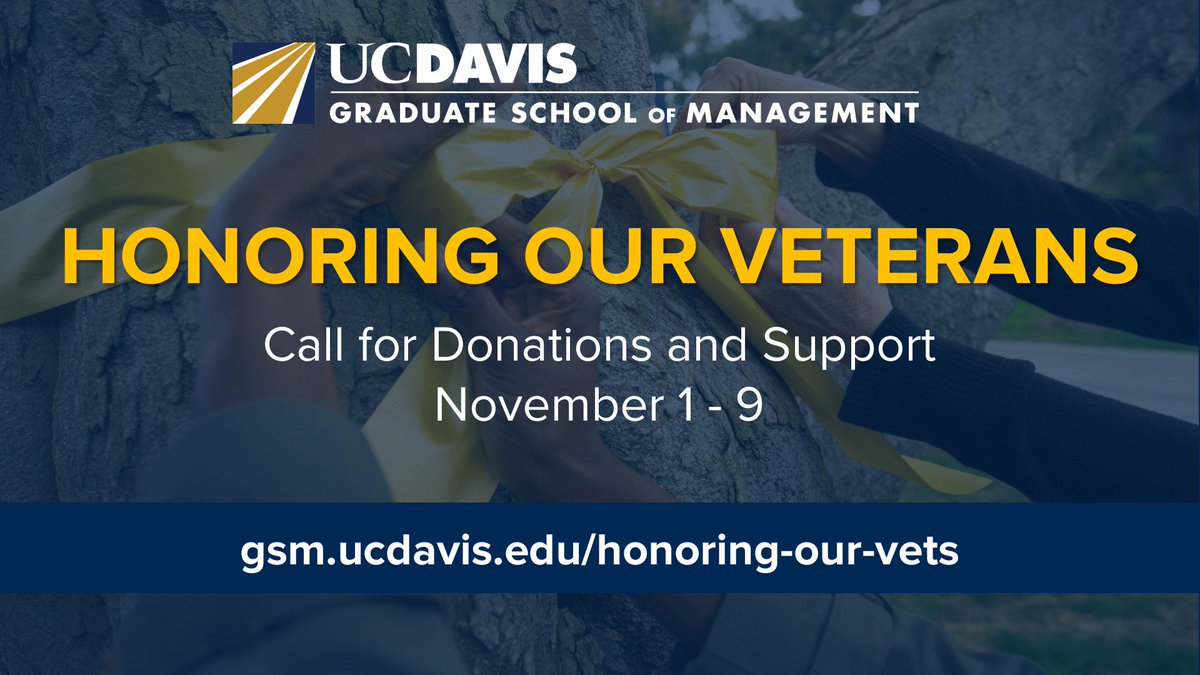 UCDAVIS
GRADUATE SCHOOL OF MANAGEMENT

HONORING OUR VETERANS

Call for Donations and Support
November 1 - 9

gsm.ucdavis.edu/honoring-our-vets